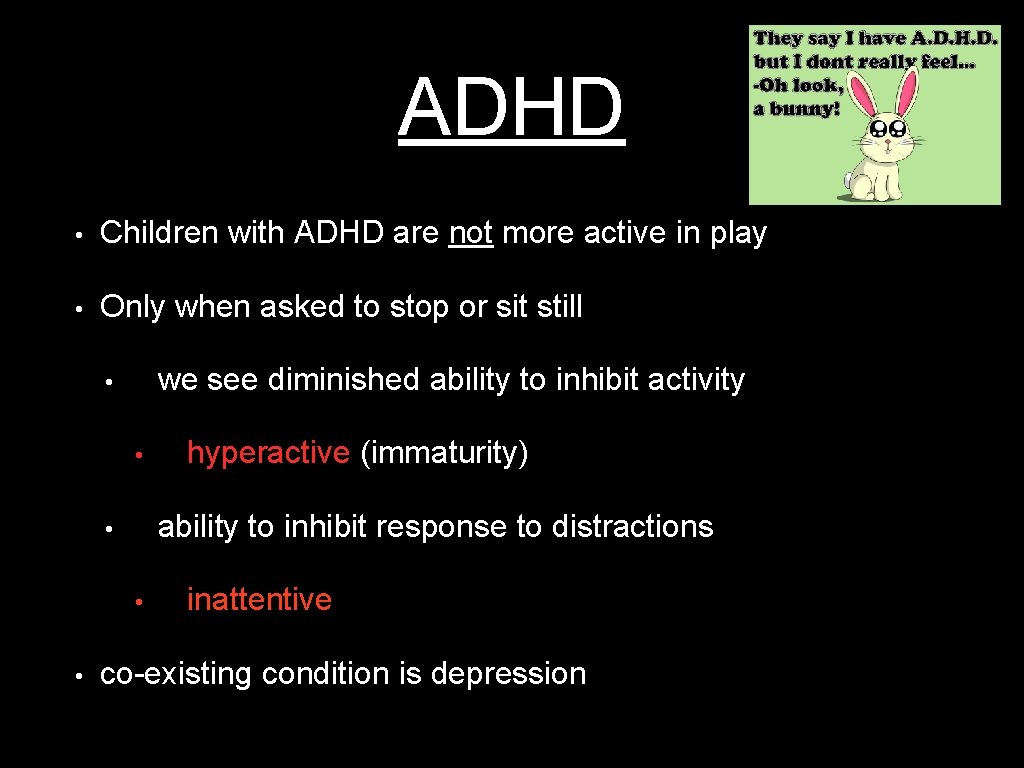 ADHD

They say I have A.D.H.D. but I dont really feel... -Oh look, a bunny!

• Children with ADHD are not more active in play

• Only when asked to stop or sit still

• we see diminished ability to inhibit activity

• hyperactive (immaturity)

• ability to inhibit response to distractions

• inattentive

• co-existing condition is depression